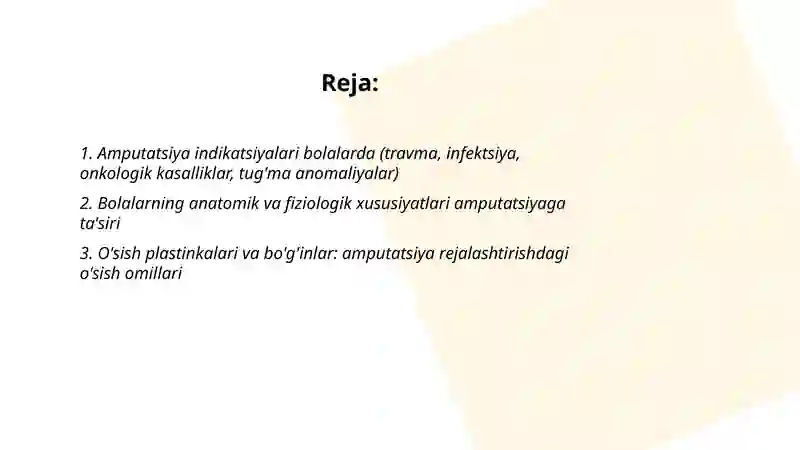 Reja:

1. Amputatsiya indikatsiyalari bolalarda (travma, infektsiya, onkologik kasalliklar, tug'ma anomaliyalar)

2. Bolalarning anatomik va fiziologik xususiyatlari amputatsiyaga ta'siri

3. O'sish plastinkalari va bo'g'inlar: amputatsiya rejalashtirishdagi o'sish omillari